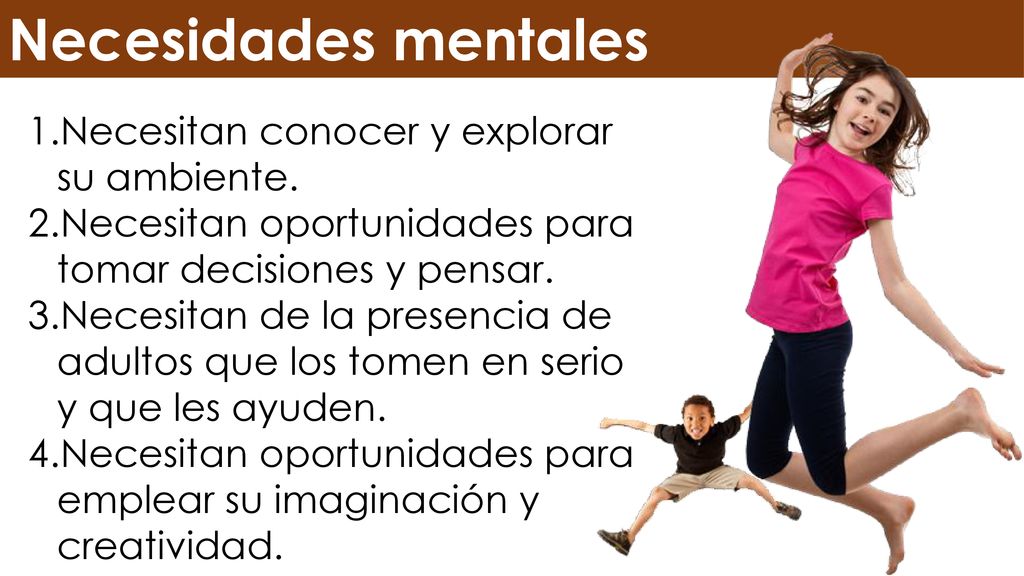 Necesidades mentales

1.Necesitan conocer y explorar su ambiente.
2.Necesitan oportunidades para tomar decisiones y pensar.
3.Necesitan de la presencia de adultos que los tomen en serio y que les ayuden.
4.Necesitan oportunidades para emplear su imaginación y creatividad.